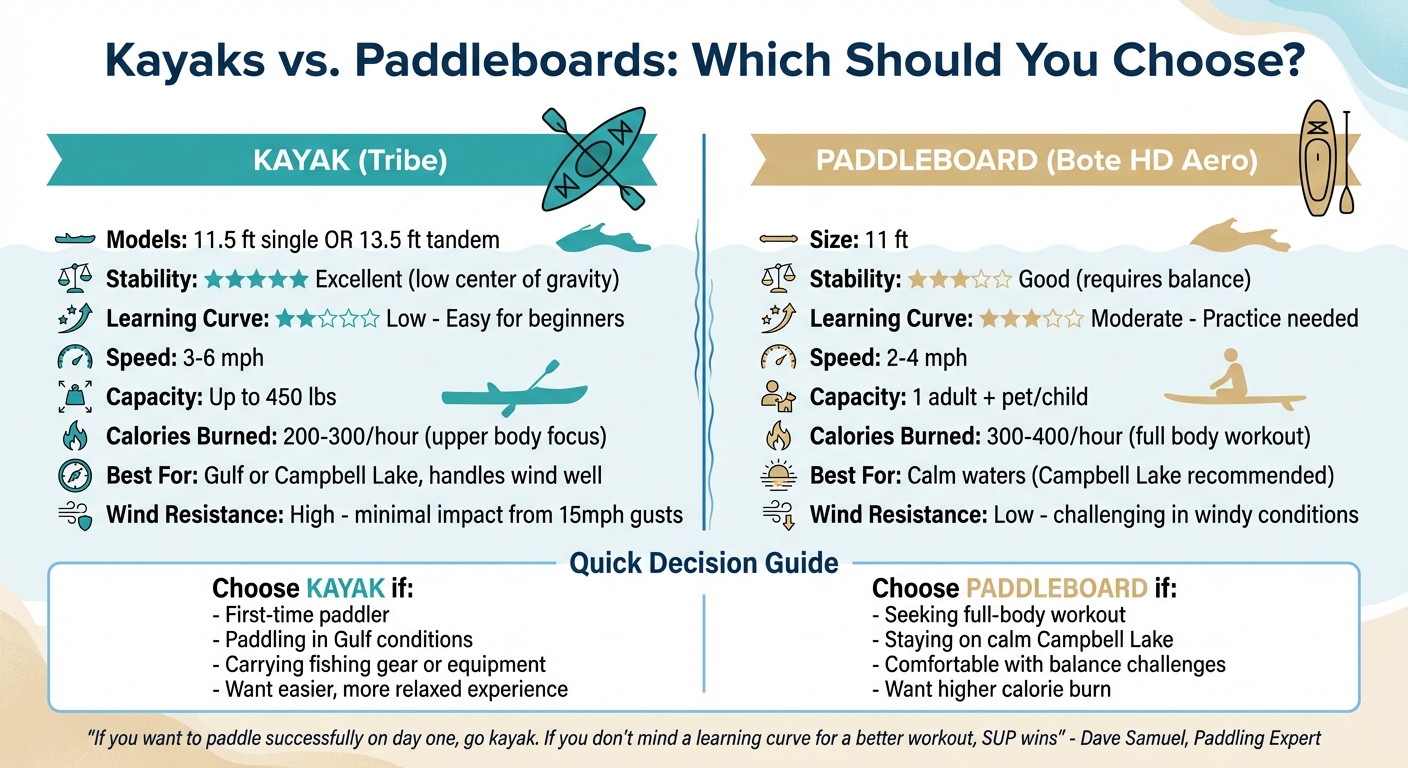 Kayaks vs. Paddleboards: Which Should You Choose?

KAYAK (Tribe)

Models: 11.5 ft single OR 13.5 ft tandem
Stability: ★★★★★ Excellent (low center of gravity)
Learning Curve: ★★☆☆☆ Low - Easy for beginners
Speed: 3-6 mph
Capacity: Up to 450 lbs
Calories Burned: 200-300/hour (upper body focus)
Best For: Gulf or Campbell Lake, handles wind well
Wind Resistance: High - minimal impact from 15mph gusts

PADDLEBOARD (Bote HD Aero)

Size: 11 ft
Stability: ★★★☆☆ Good (requires balance)
Learning Curve: ★★★☆☆ Moderate - Practice needed
Speed: 2-4 mph
Capacity: 1 adult + pet/child
Calories Burned: 300-400/hour (full body workout)
Best For: Calm waters (Campbell Lake recommended)
Wind Resistance: Low - challenging in windy conditions

Quick Decision Guide

Choose KAYAK if:
- First-time paddler
- Paddling in Gulf conditions
- Carrying fishing gear or equipment
- Want easier, more relaxed experience

Choose PADDLEBOARD if:
- Seeking full-body workout
- Staying on calm Campbell Lake
- Comfortable with balance challenges
- Want higher calorie burn

"If you want to paddle successfully on day one, go kayak. If you don't mind a learning curve for a better workout, SUP wins" - Dave Samuel, Paddling Expert